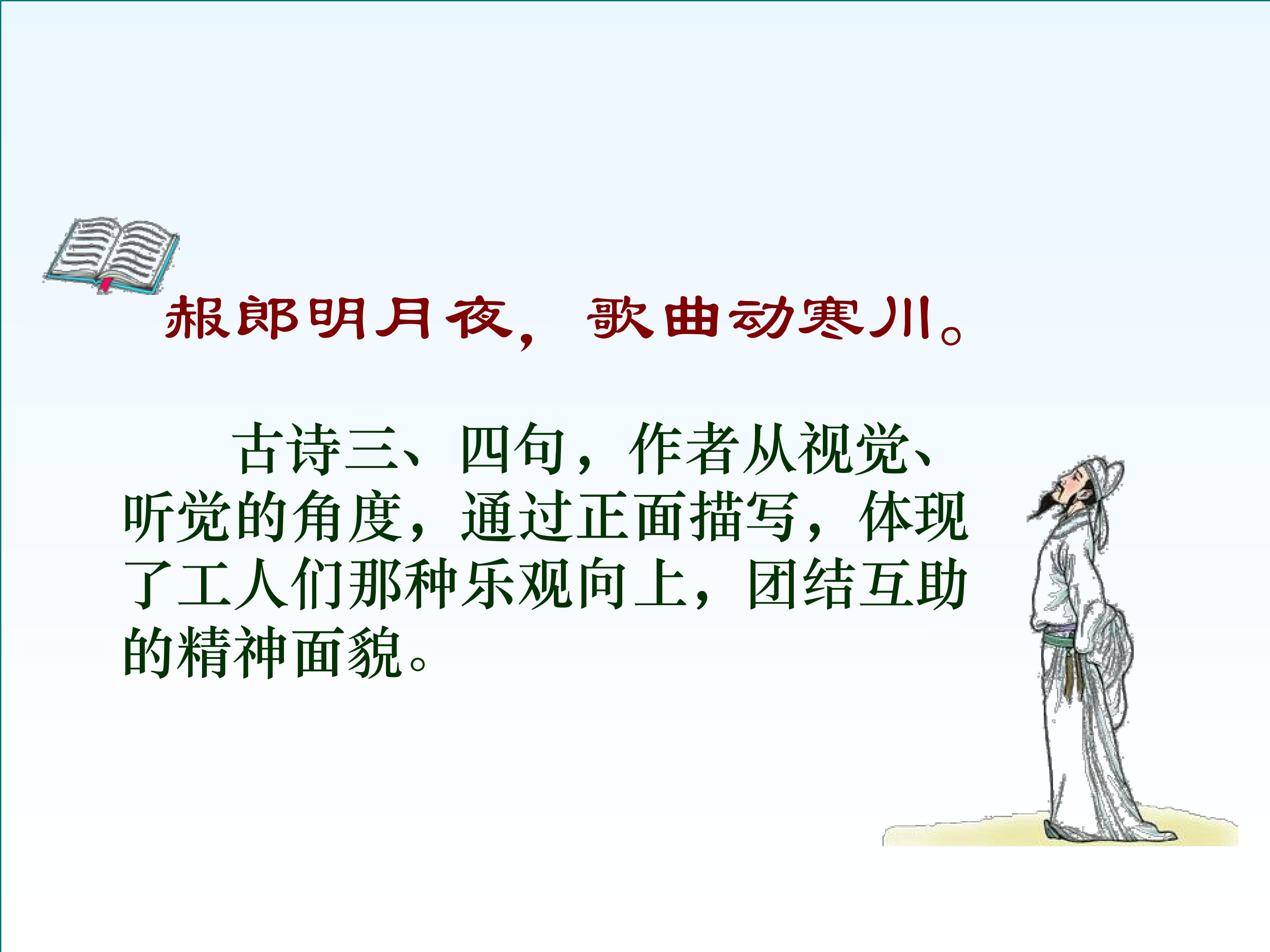 赧郎明月夜，歌曲动寒川。

古诗三、四句，作者从视觉、听觉的角度，通过正面描写，体现了工人们那种乐观向上，团结互助的精神面貌。